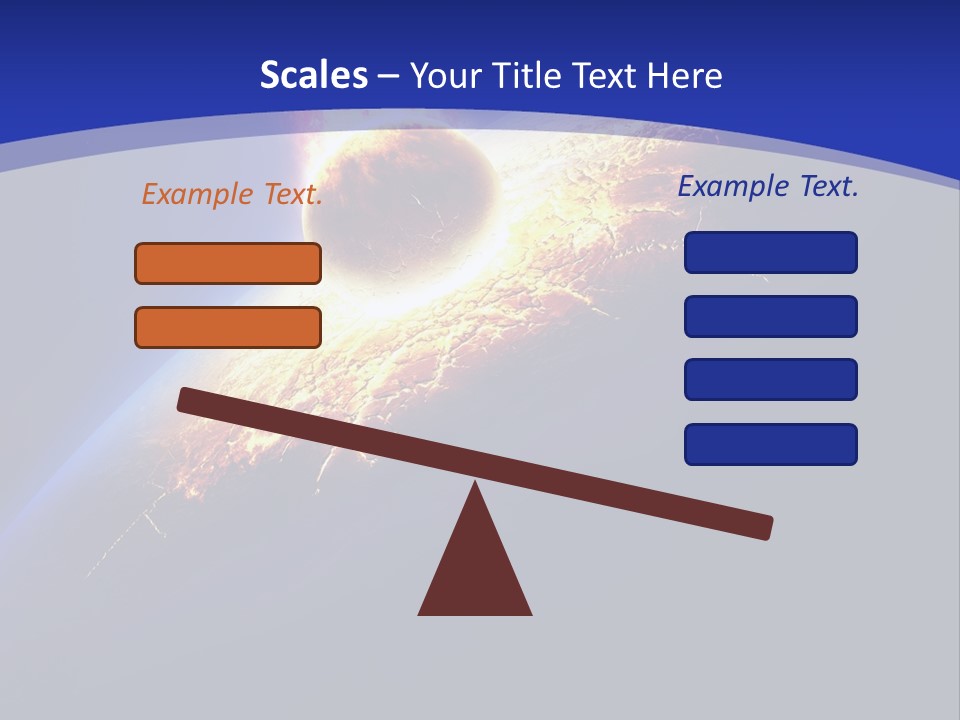 Scales – Your Title Text Here

Example Text.

Example Text.